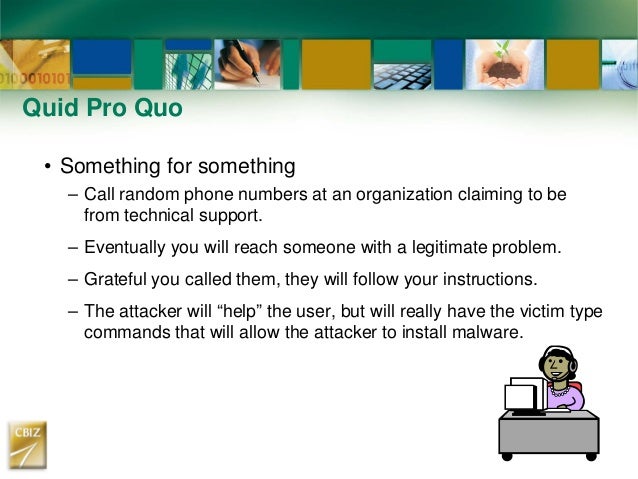 0100010101

Quid Pro Quo

• Something for something
– Call random phone numbers at an organization claiming to be from technical support.
– Eventually you will reach someone with a legitimate problem.
– Grateful you called them, they will follow your instructions.
– The attacker will “help” the user, but will really have the victim type commands that will allow the attacker to install malware.

CBIZ